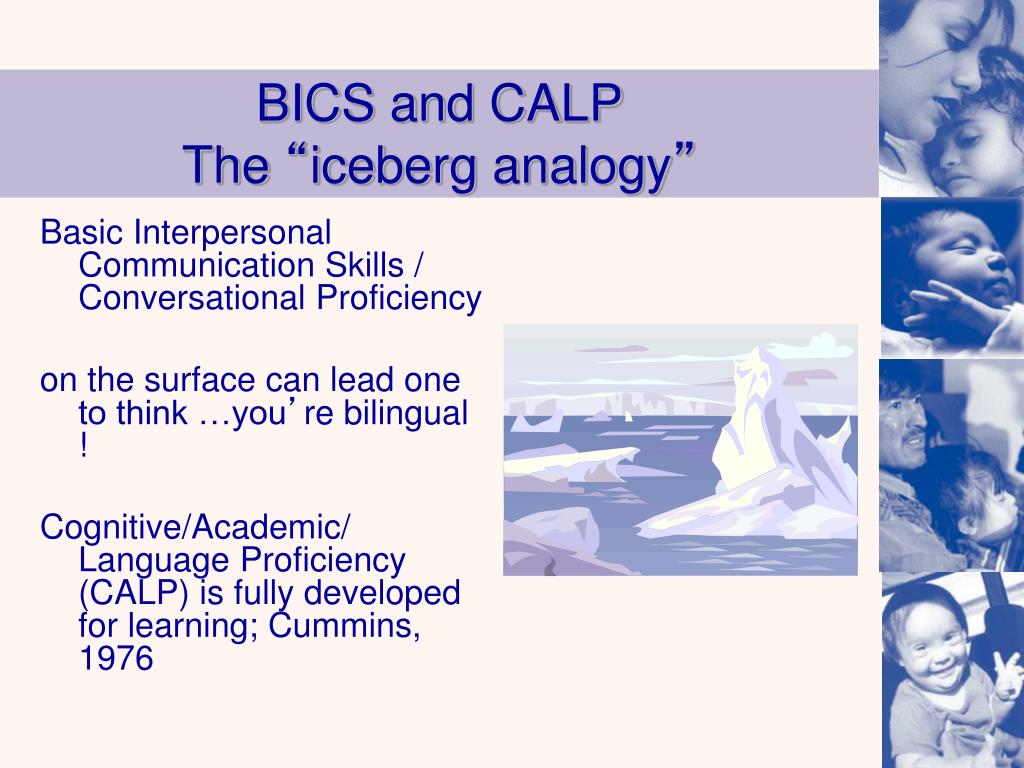 BICS and CALP
The “iceberg analogy”

Basic Interpersonal Communication Skills / Conversational Proficiency

on the surface can lead one to think …you’re bilingual !

Cognitive/Academic/ Language Proficiency (CALP) is fully developed for learning; Cummins, 1976